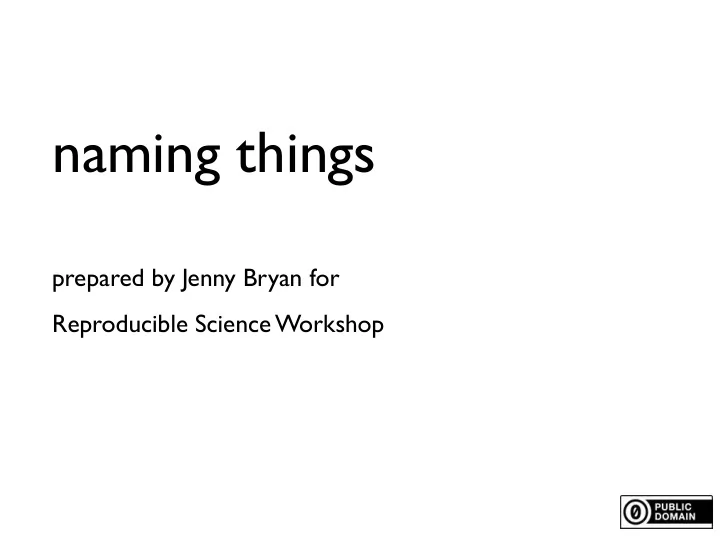 naming things

prepared by Jenny Bryan for

Reproducible Science Workshop

0 PUBLIC DOMAIN